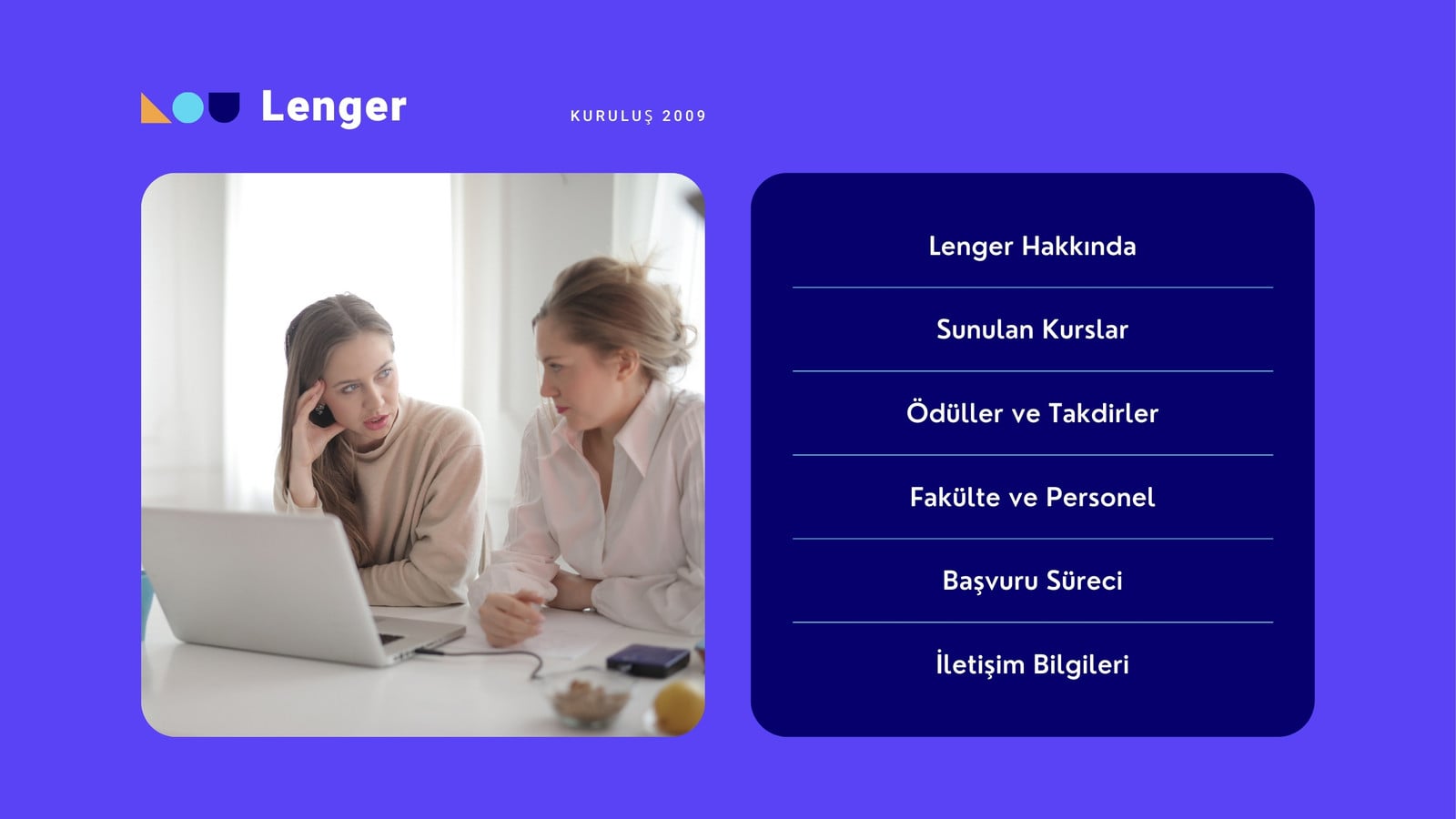 Lenger

KURULUŞ 2009

Lenger Hakkında

Sunulan Kurslar

Ödüller ve Takdirler

Fakülte ve Personel

Başvuru Süreci

İletişim Bilgileri